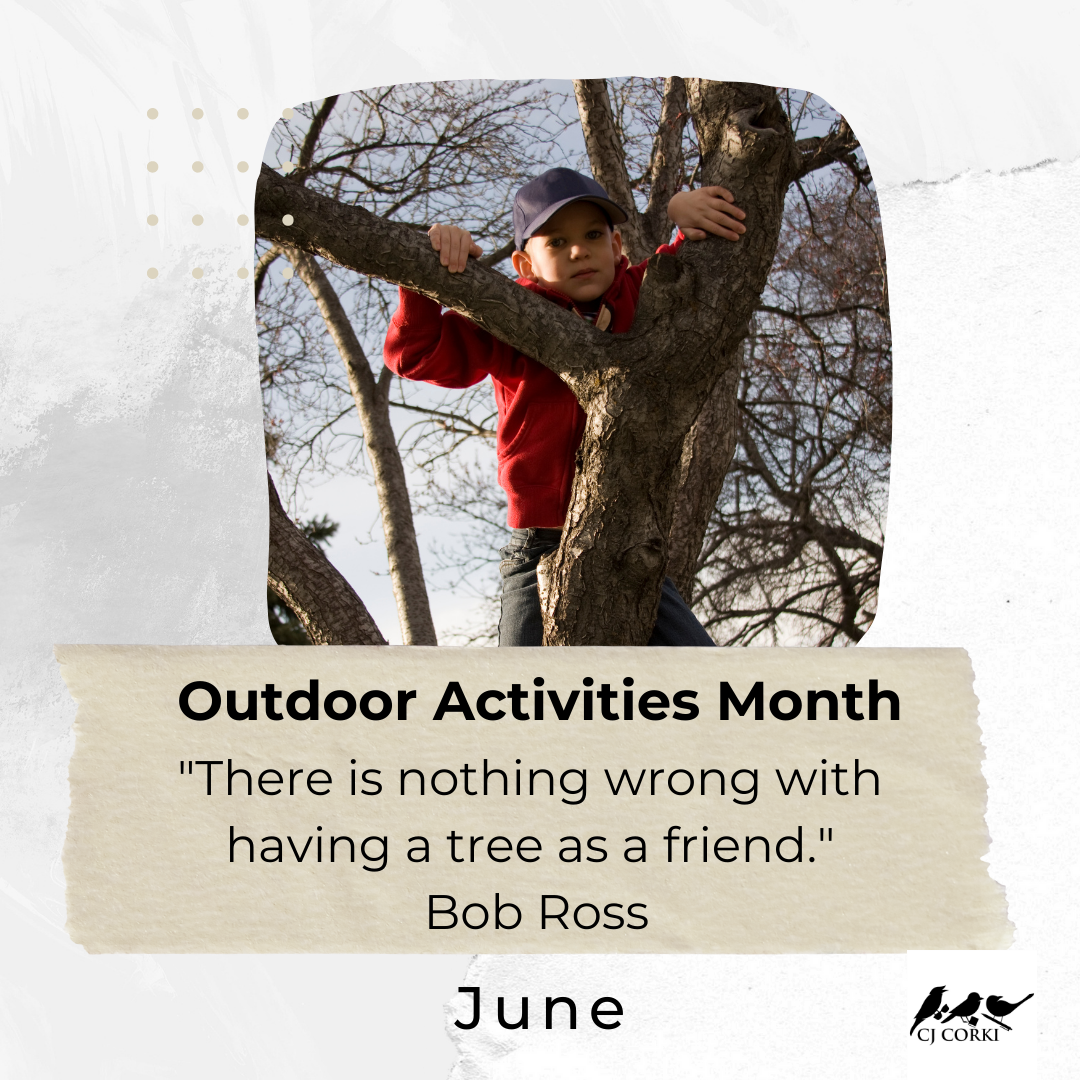 Outdoor Activities Month

"There is nothing wrong with having a tree as a friend."
Bob Ross

June

CJ CORKI